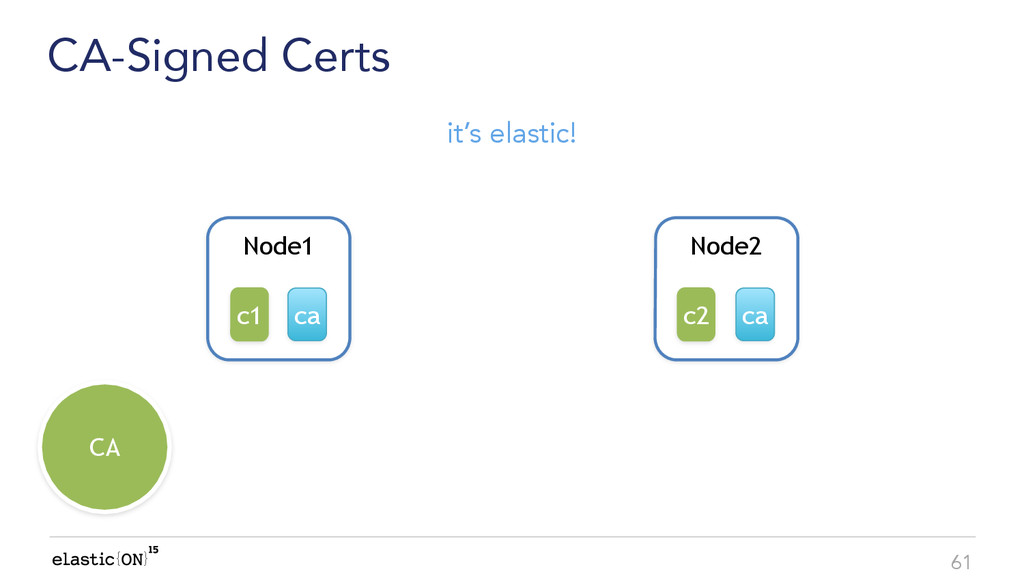 CA-Signed Certs

it's elastic!

Node1

c1 ca

Node2

c2 ca

CA

elastic{ON}$^{15}$

61